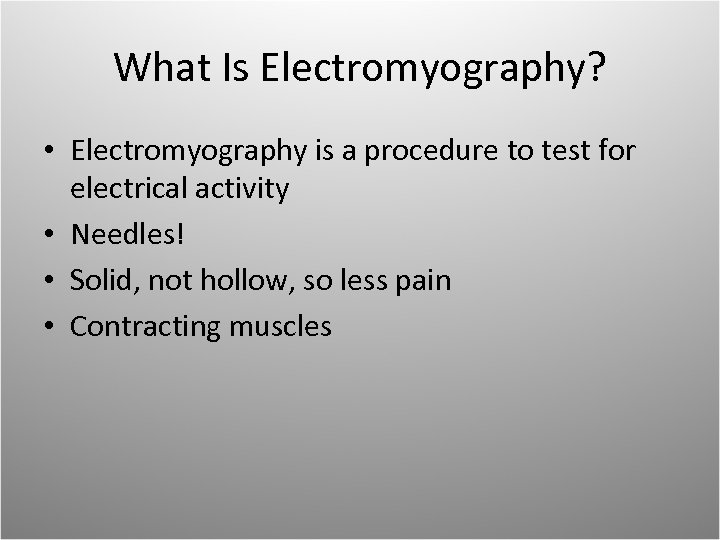 What Is Electromyography?

• Electromyography is a procedure to test for electrical activity
• Needles!
• Solid, not hollow, so less pain
• Contracting muscles